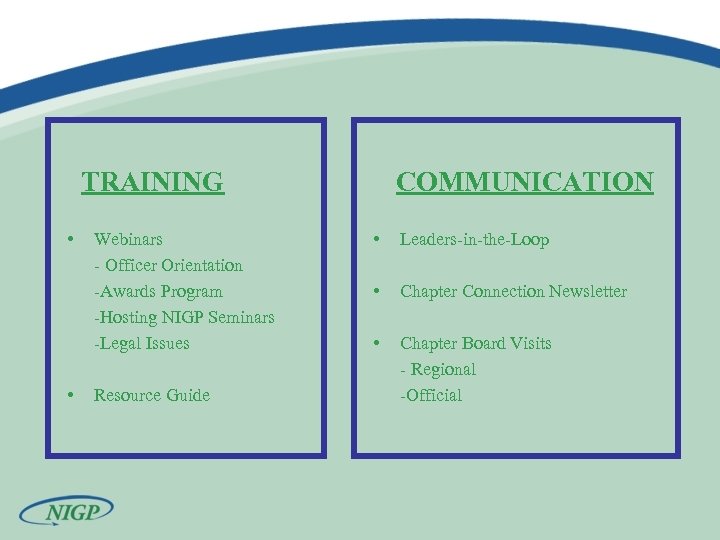 TRAINING

• Webinars
- Officer Orientation
-Awards Program
-Hosting NIGP Seminars
-Legal Issues

• Resource Guide

COMMUNICATION

• Leaders-in-the-Loop

• Chapter Connection Newsletter

• Chapter Board Visits
- Regional
-Official

NIGP